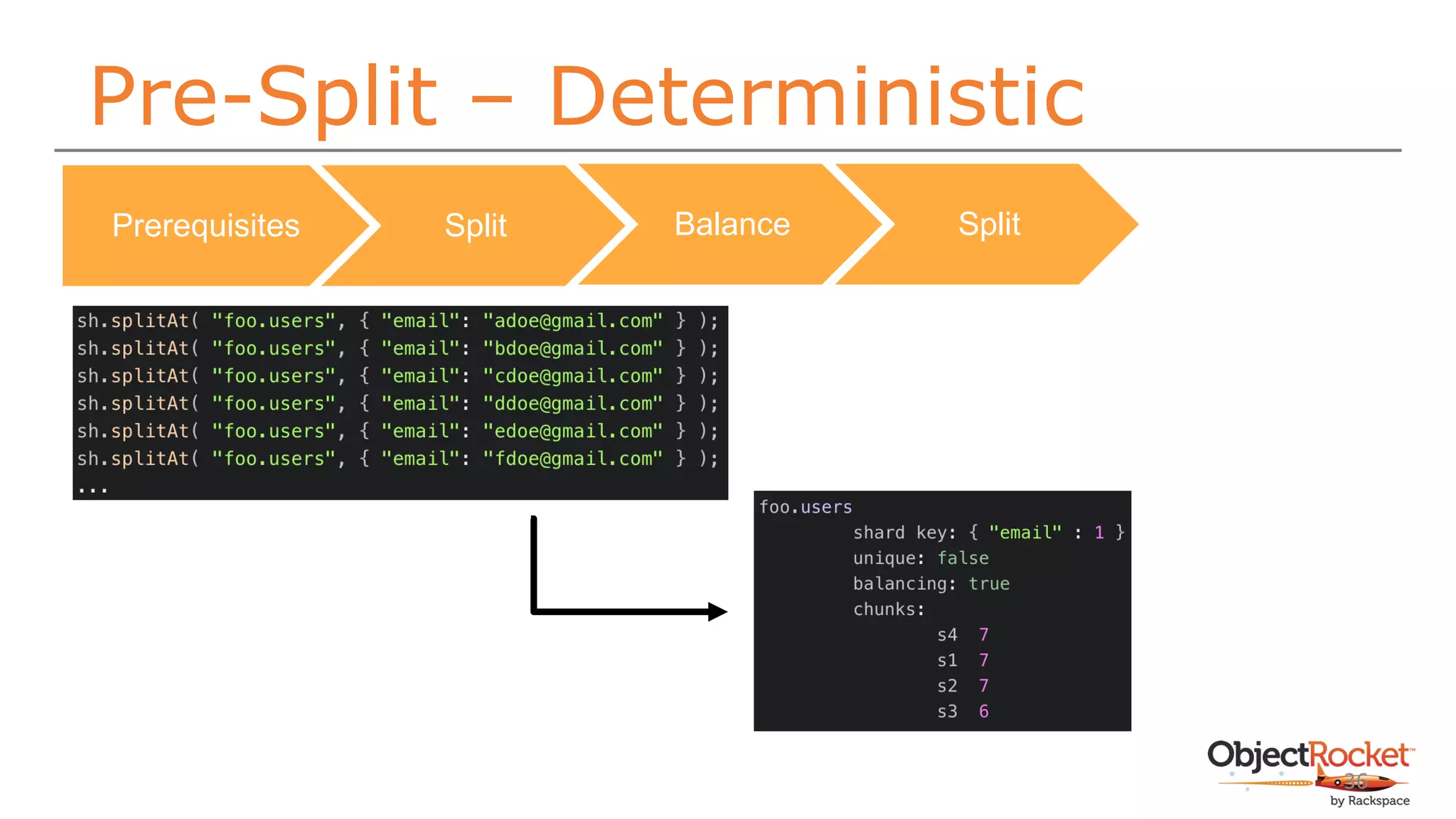 Pre-Split – Deterministic

Prerequisites

Split

Balance

Split

sh.splitAt( "foo.users", { "email": "adoe@gmail.com" } );
sh.splitAt( "foo.users", { "email": "bdoe@gmail.com" } );
sh.splitAt( "foo.users", { "email": "cdoe@gmail.com" } );
sh.splitAt( "foo.users", { "email": "ddoe@gmail.com" } );
sh.splitAt( "foo.users", { "email": "edoe@gmail.com" } );
sh.splitAt( "foo.users", { "email": "fdoe@gmail.com" } );
...

foo.users
shard key: { "email" : 1 }
unique: false
balancing: true
chunks:
s4 7
s1 7
s2 7
s3 6

ObjectRocket™
36
by Rackspace